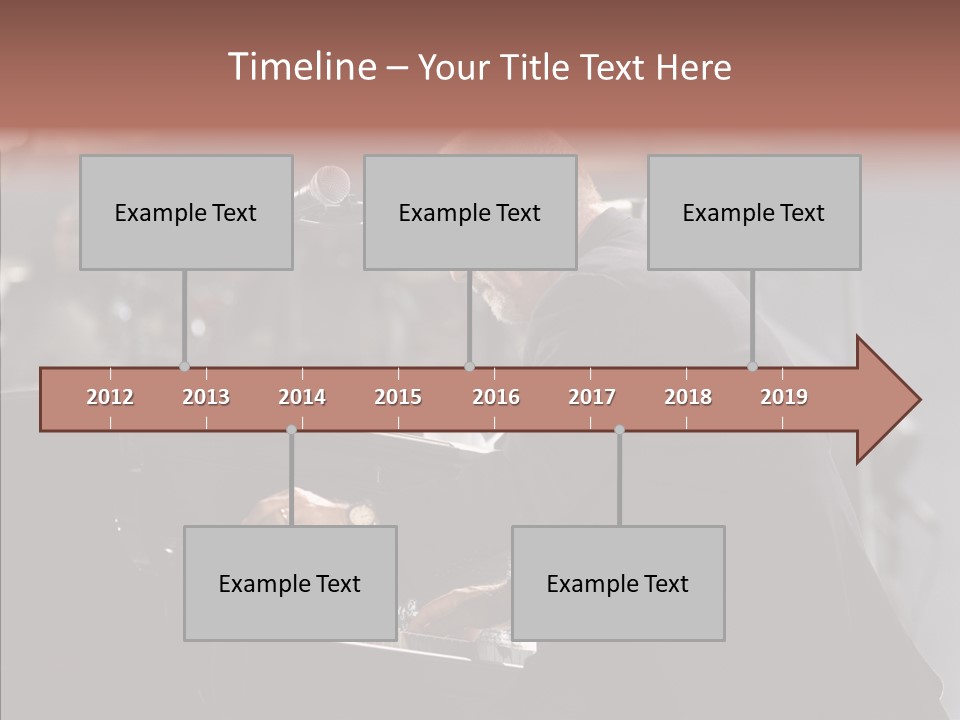 Timeline – Your Title Text Here

Example Text

Example Text

Example Text

2012 2013 2014 2015 2016 2017 2018 2019

Example Text

Example Text